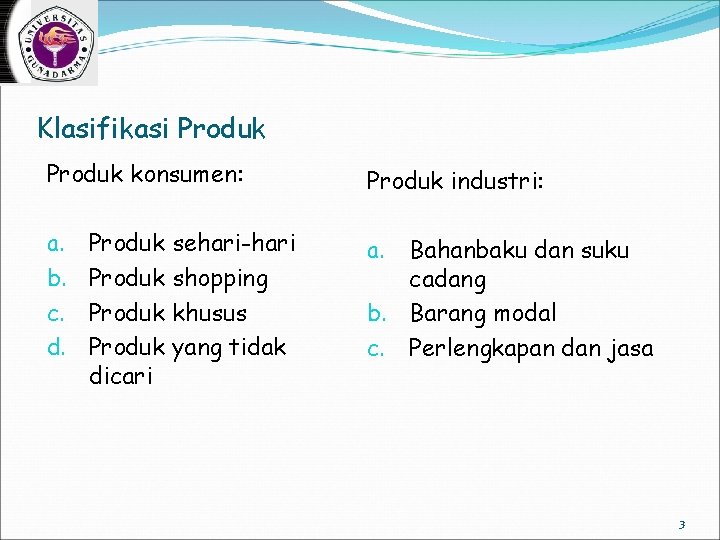 UNIVERSITAS GUNADARMA

Klasifikasi Produk

Produk konsumen:

a. Produk sehari-hari
b. Produk shopping
c. Produk khusus
d. Produk yang tidak dicari

Produk industri:

a. Bahanbaku dan suku cadang
b. Barang modal
c. Perlengkapan dan jasa

3